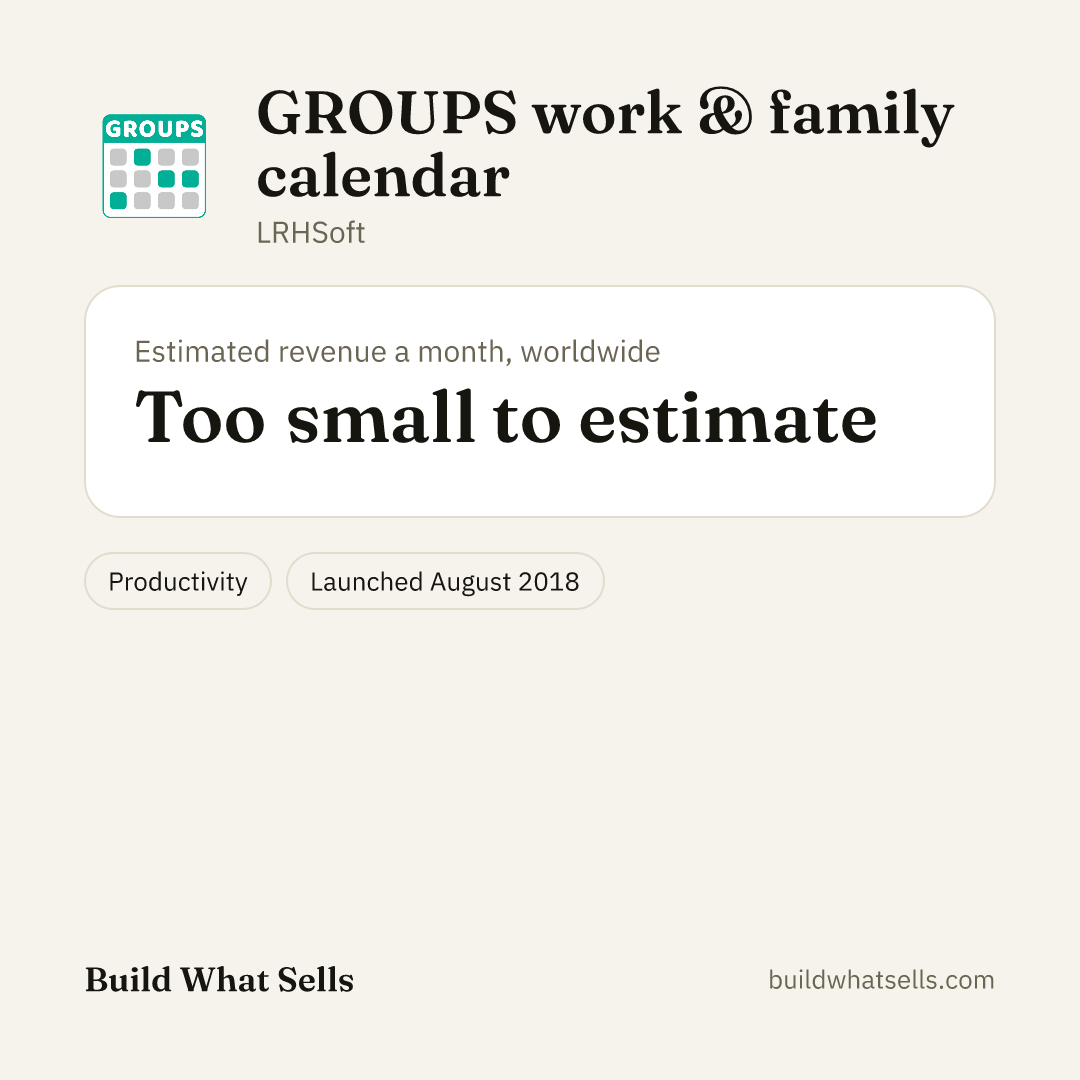 GROUPS

GROUPS work & family calendar

LRHSoft

Estimated revenue a month, worldwide

Too small to estimate

Productivity

Launched August 2018

Build What Sells

buildwhatsells.com